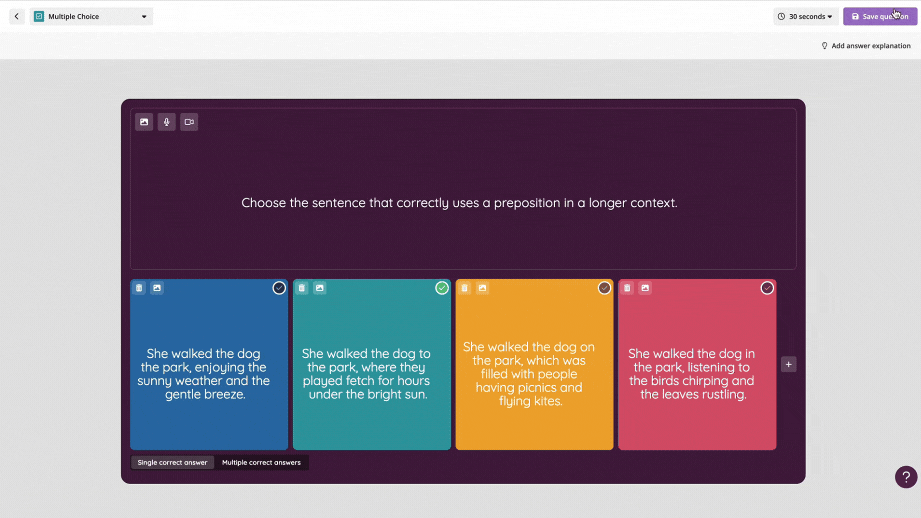 Multiple Choice

30 seconds

Save question

Add answer explanation

Choose the sentence that correctly uses a preposition in a longer context.

She walked the dog the park, enjoying the sunny weather and the gentle breeze.

She walked the dog to the park, where they played fetch for hours under the bright sun.

She walked the dog on the park, which was filled with people having picnics and flying kites.

She walked the dog in the park, listening to the birds chirping and the leaves rustling.

+

Single correct answer

Multiple correct answers

?